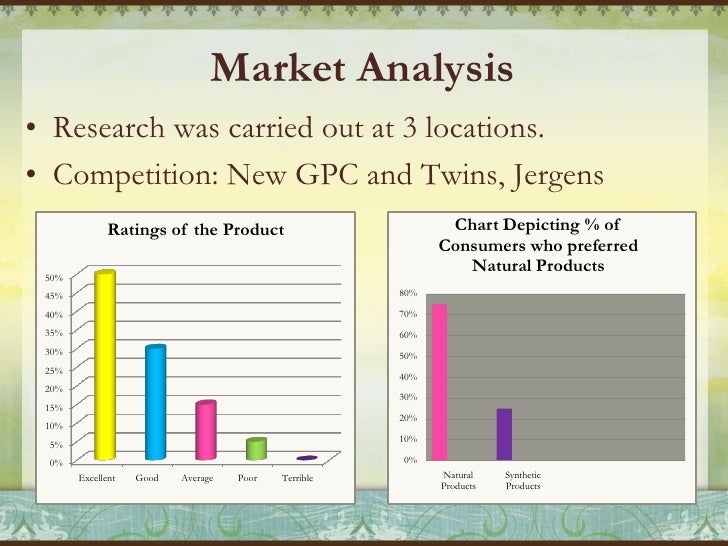 Market Analysis

• Research was carried out at 3 locations.
• Competition: New GPC and Twins, Jergens

Ratings of the Product

50%
45%
40%
35%
30%
25%
20%
15%
10%
5%
0%

Excellent Good Average Poor Terrible

Chart Depicting % of Consumers who preferred Natural Products

80%
70%
60%
50%
40%
30%
20%
10%
0%

Natural Products Synthetic Products